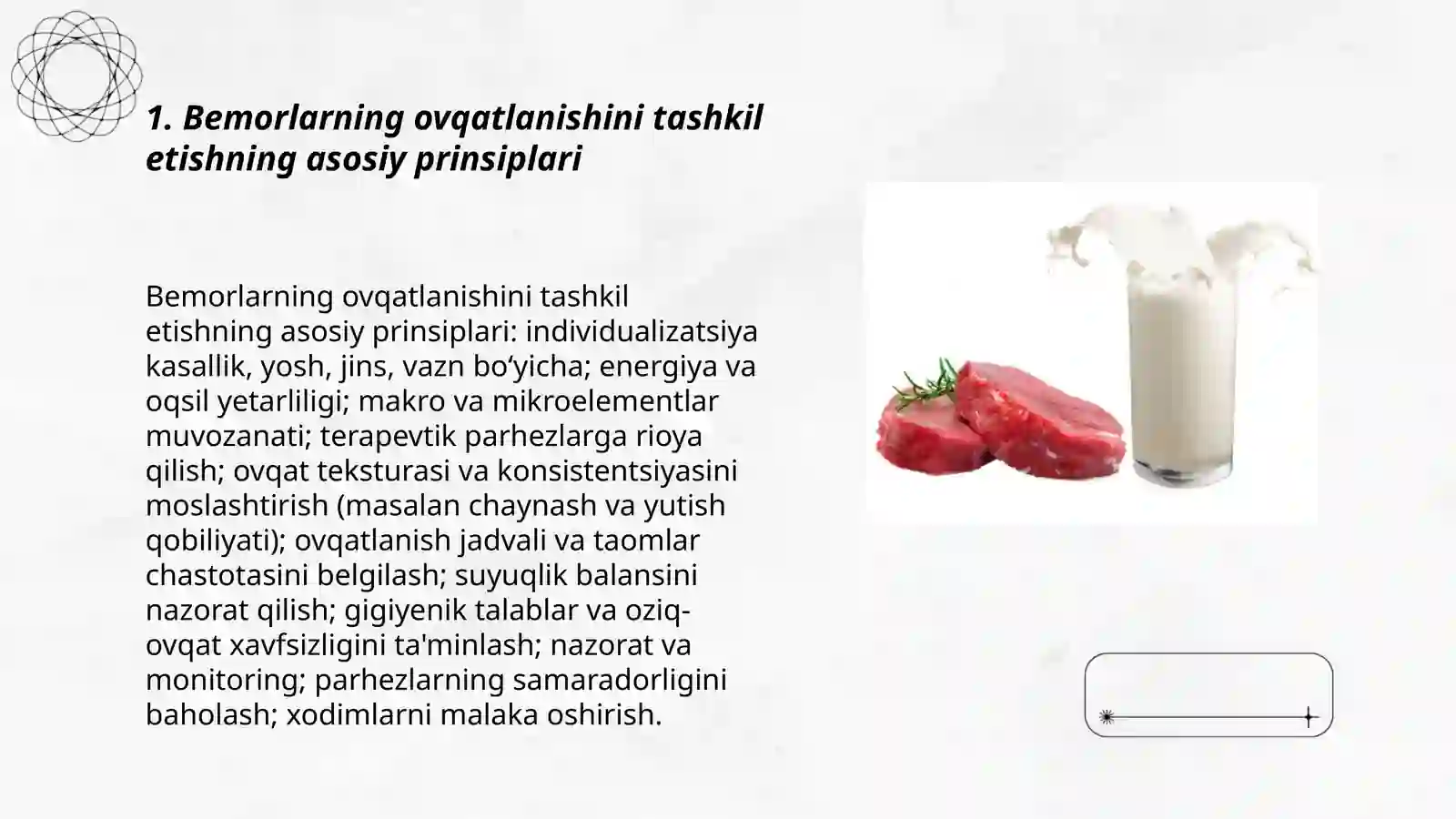 1. Bemorlarning ovqatlanishini tashkil etishning asosiy prinsiplari

Bemorlarning ovqatlanishini tashkil etishning asosiy prinsiplari: individualizatsiya kasallik, yosh, jins, vazn bo‘yicha; energiya va oqsil yetarliligi; makro va mikroelementlar muvozanati; terapevtik parhezlarga rioya qilish; ovqat teksturasi va konsistentsiyasini moslashtirish (masalan chaynash va yutish qobiliyati); ovqatlanish jadvali va taomlar chastotasini belgilash; suyuqlik balansini nazorat qilish; gigiyenik talablar va oziq-ovqat xavfsizligini ta'minlash; nazorat va monitoring; parhezlarning samaradorligini baholash; xodimlarni malaka oshirish.